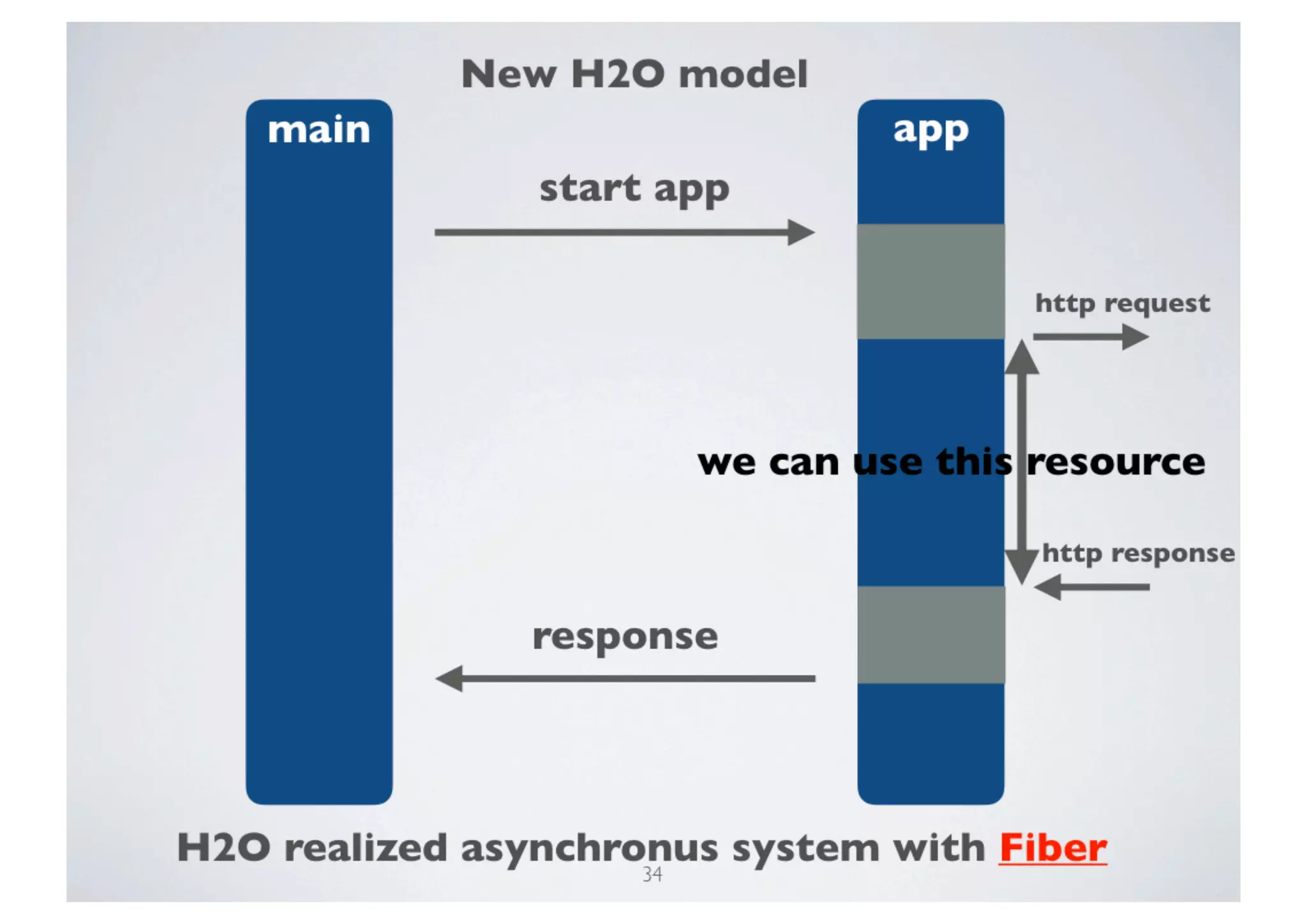 New H2O model

main

app

start app

http request

we can use this resource

http response

response

H2O realized asynchronus system with Fiber

34